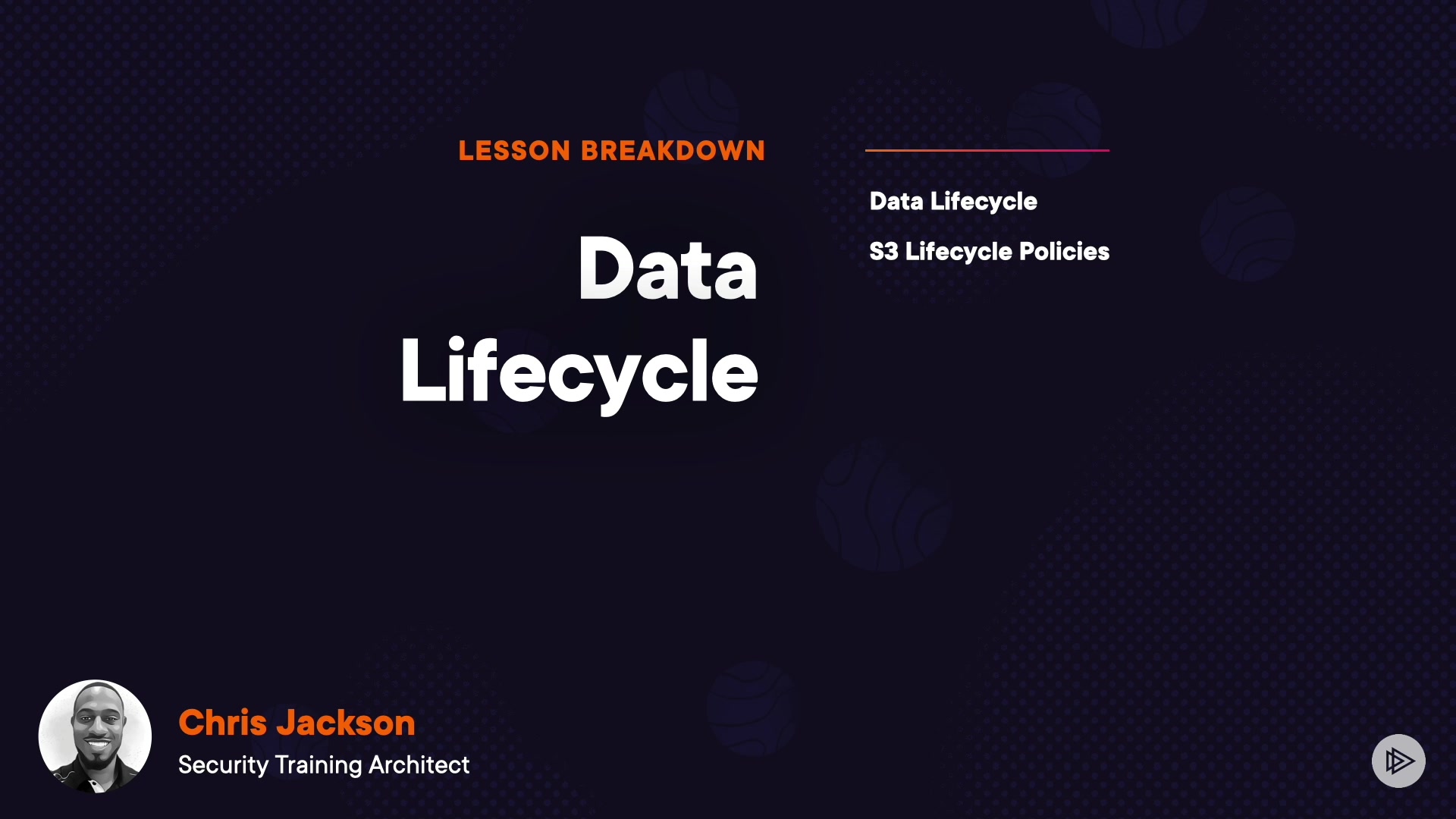 LESSON BREAKDOWN

Data Lifecycle

Data Lifecycle

S3 Lifecycle Policies

Chris Jackson
Security Training Architect